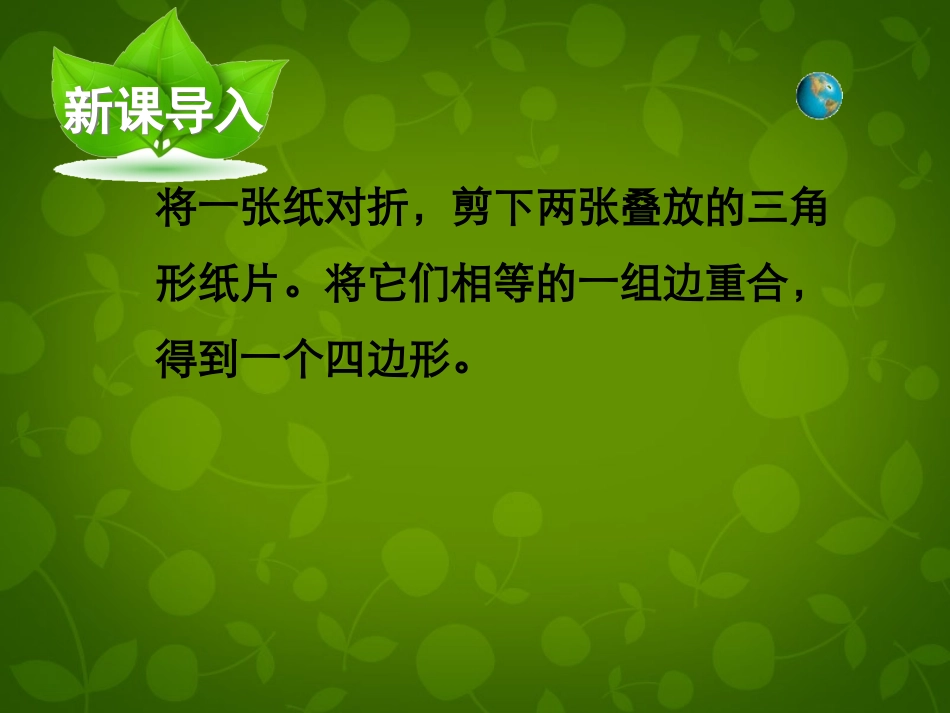 新课导入

将一张纸对折，剪下两张叠放的三角形纸片。将它们相等的一组边重合，得到一个四边形。